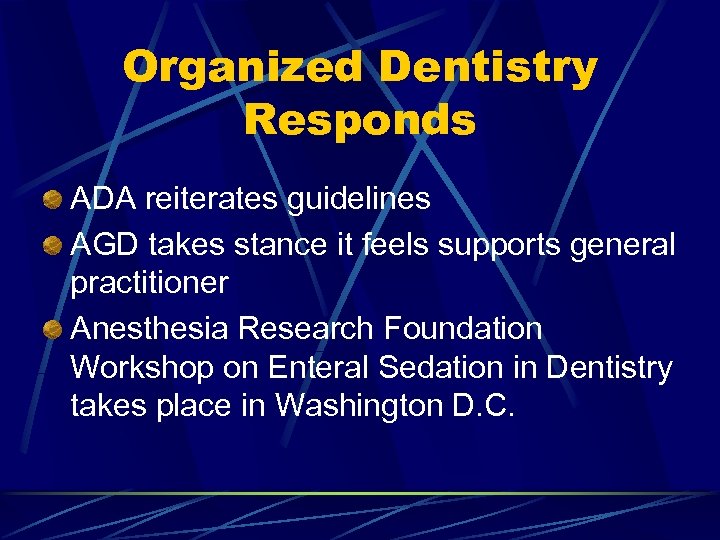 Organized Dentistry Responds

ADA reiterates guidelines

AGD takes stance it feels supports general practitioner

Anesthesia Research Foundation Workshop on Enteral Sedation in Dentistry takes place in Washington D.C.